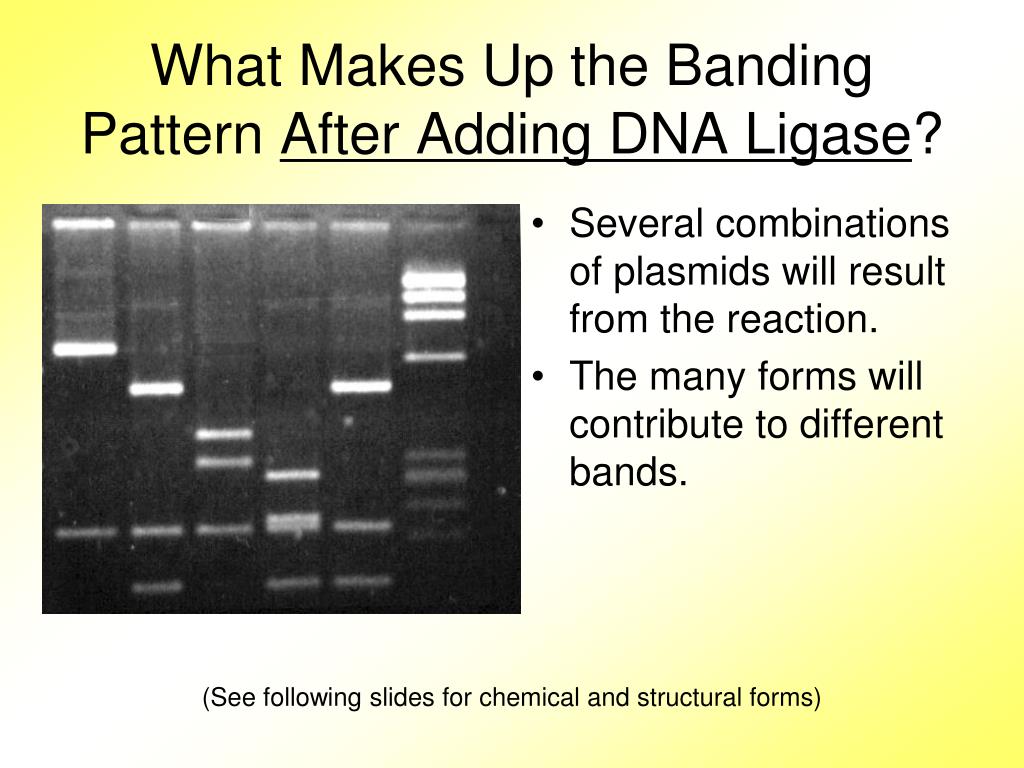 What Makes Up the Banding Pattern After Adding DNA Ligase?

• Several combinations of plasmids will result from the reaction.
• The many forms will contribute to different bands.

(See following slides for chemical and structural forms)